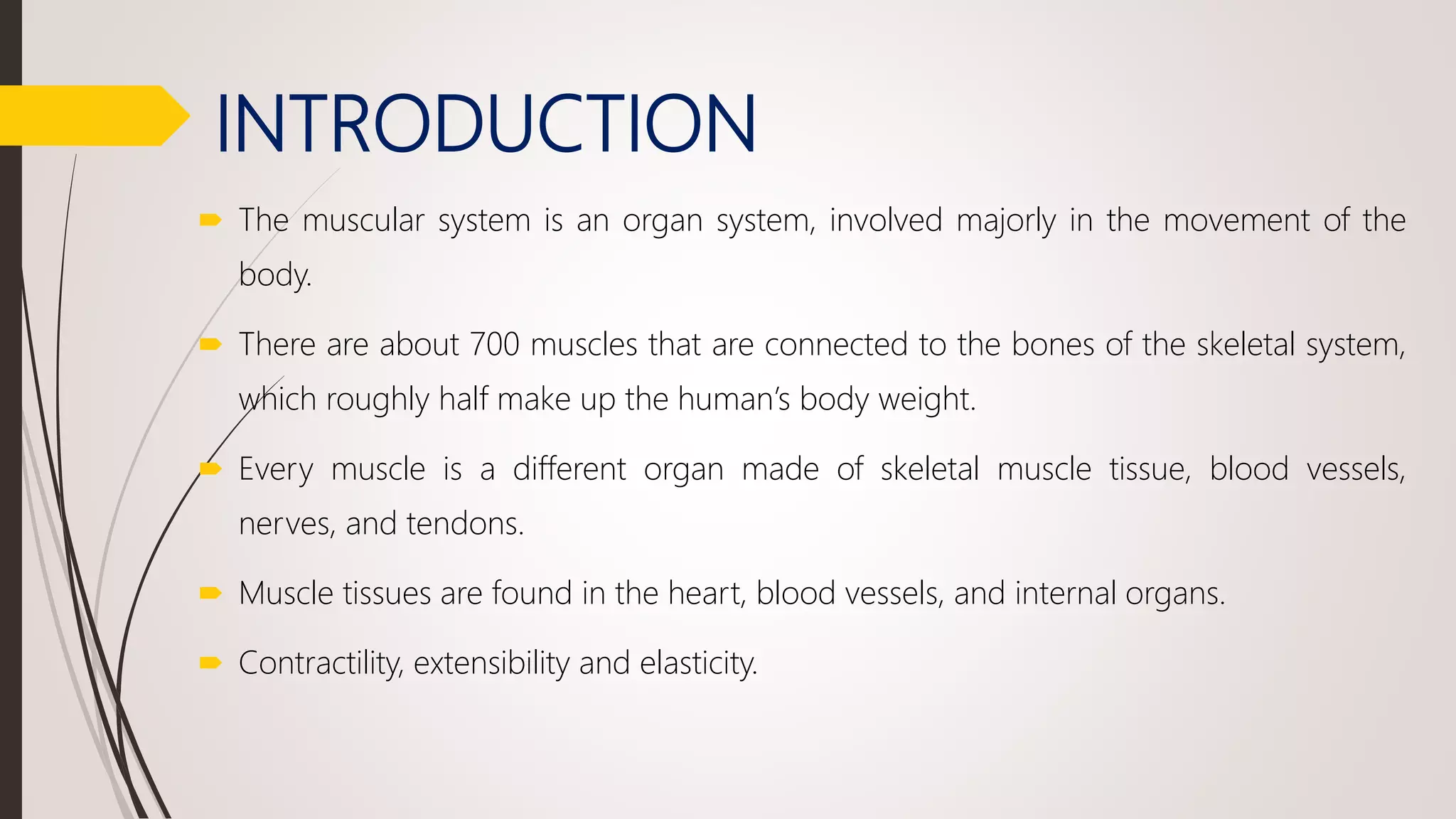 INTRODUCTION

The muscular system is an organ system, involved majorly in the movement of the body.

There are about 700 muscles that are connected to the bones of the skeletal system, which roughly half make up the human's body weight.

Every muscle is a different organ made of skeletal muscle tissue, blood vessels, nerves, and tendons.

Muscle tissues are found in the heart, blood vessels, and internal organs.

Contractility, extensibility and elasticity.